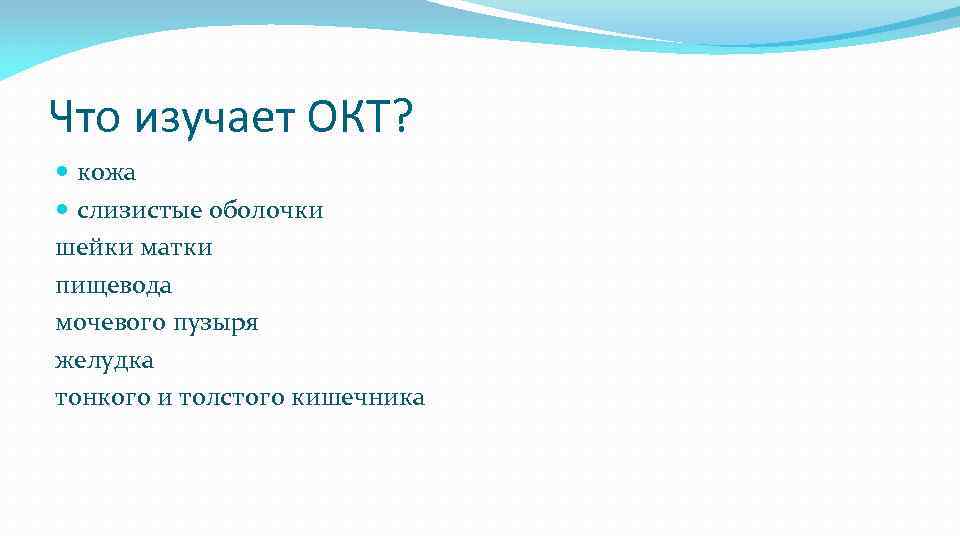 Что изучает ОКТ?

- кожа
- слизистые оболочки

шейки матки
пищевода
мочевого пузыря
желудка
тонкого и толстого кишечника